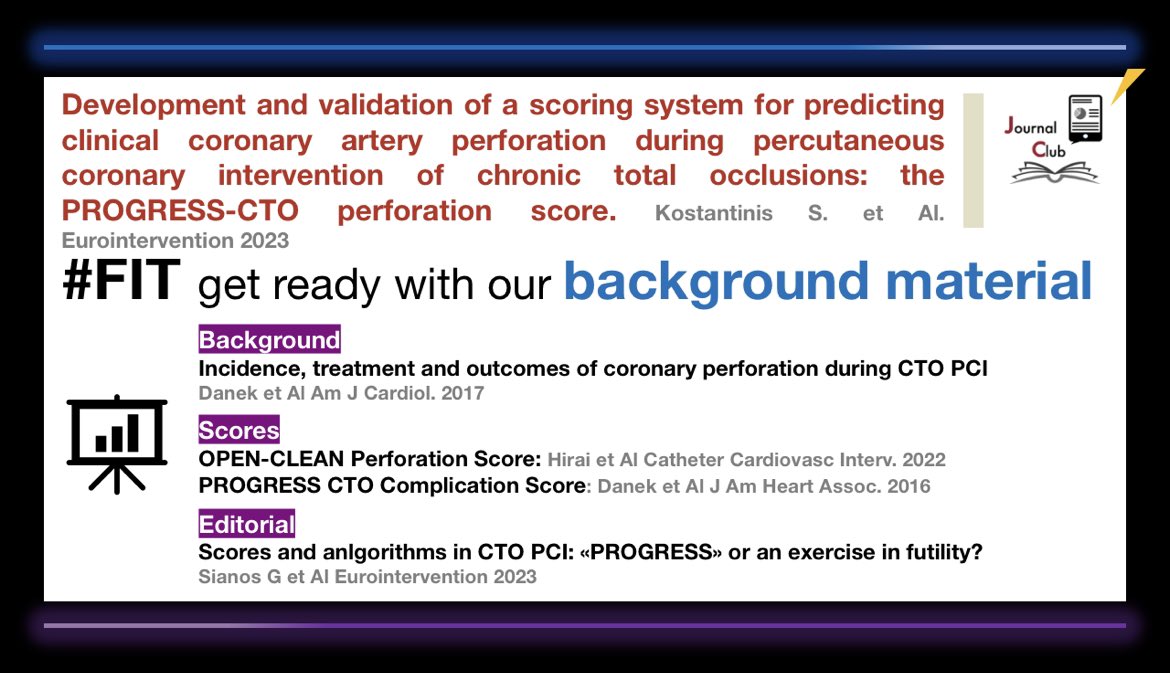 Development and validation of a scoring system for predicting clinical coronary artery perforation during percutaneous coronary intervention of chronic total occlusions: the PROGRESS-CTO perforation score. Kostantinis S. et Al. Eurointervention 2023

Journal Club

#FIT get ready with our background material

Background
Incidence, treatment and outcomes of coronary perforation during CTO PCI
Danek et Al Am J Cardiol. 2017

Scores
OPEN-CLEAN Perforation Score: Hirai et Al Catheter Cardiovasc Interv. 2022
PROGRESS CTO Complication Score: Danek et Al J Am Heart Assoc. 2016

Editorial
Scores and anlgorithms in CTO PCI: «PROGRESS» or an exercise in futility?
Sianos G et Al Eurointervention 2023